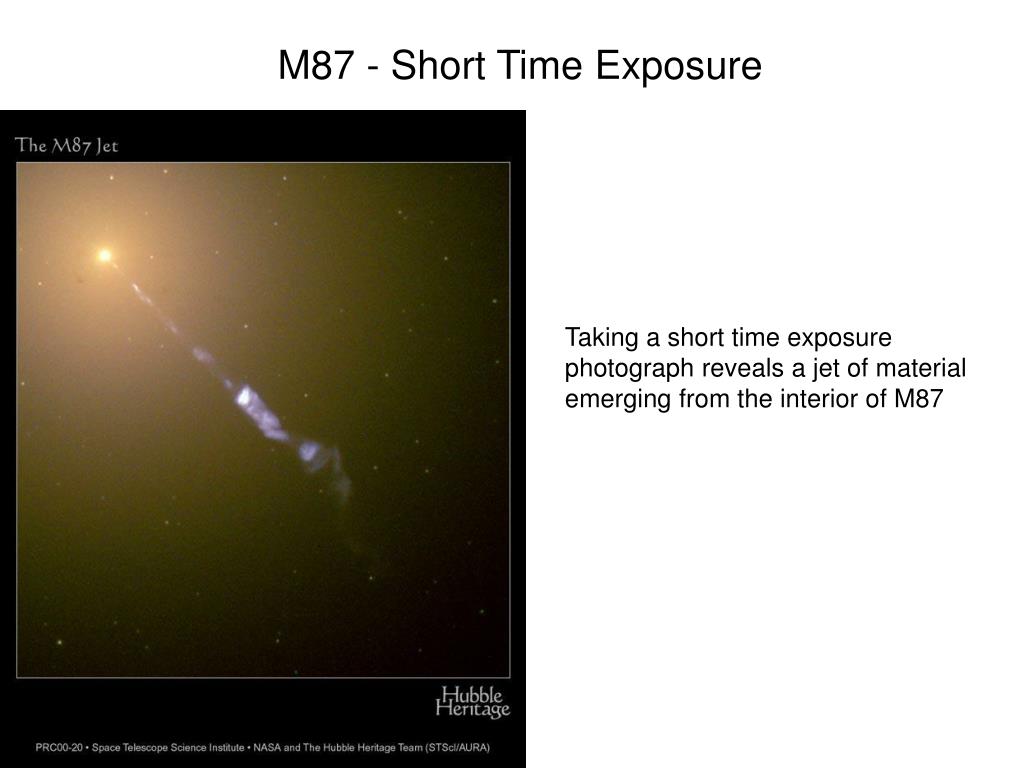 M87 - Short Time Exposure

The M87 Jet

Hubble Heritage

PRC00-20 • Space Telescope Science Institute • NASA and The Hubble Heritage Team (STScI/AURA)

Taking a short time exposure photograph reveals a jet of material emerging from the interior of M87